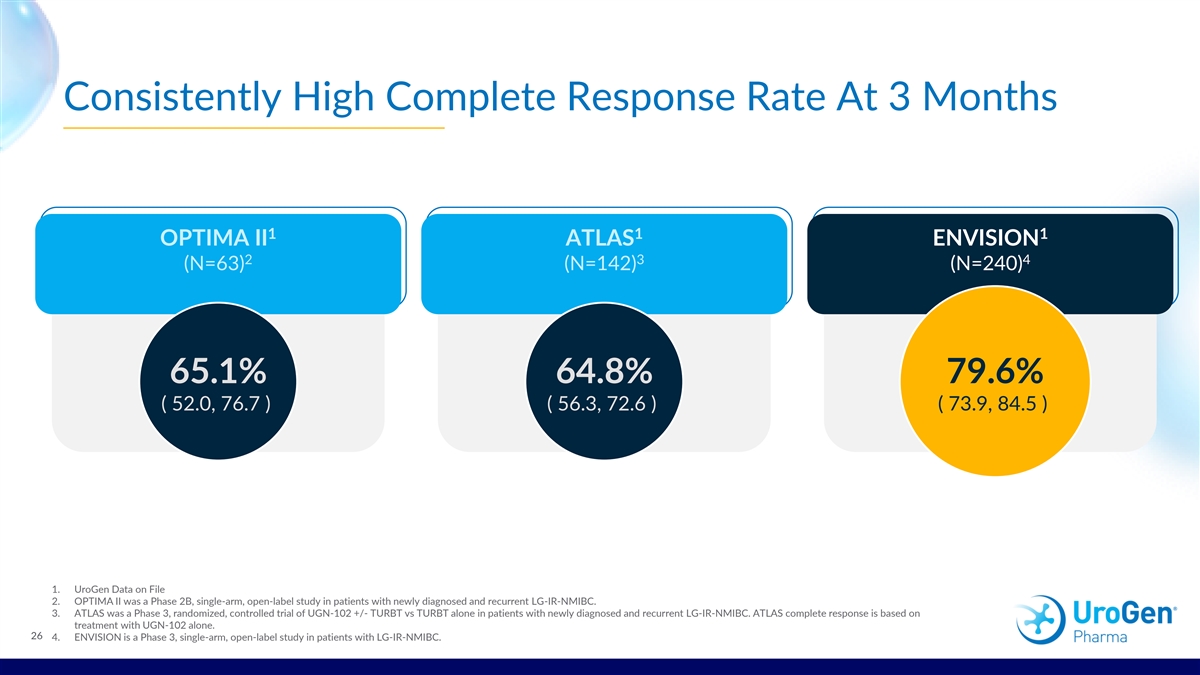 Consistently High Complete Response Rate At 3 Months

OPTIMA II$^1$
(N=63)$^2$

65.1%
( 52.0, 76.7 )

ATLAS$^1$
(N=142)$^3$

64.8%
( 56.3, 72.6 )

ENVISION$^1$
(N=240)$^4$

79.6%
( 73.9, 84.5 )

1. UroGen Data on File
2. OPTIMA II was a Phase 2B, single-arm, open-label study in patients with newly diagnosed and recurrent LG-IR-NMIBC.
3. ATLAS was a Phase 3, randomized, controlled trial of UGN-102 +/- TURBT vs TURBT alone in patients with newly diagnosed and recurrent LG-IR-NMIBC. ATLAS complete response is based on treatment with UGN-102 alone.
4. ENVISION is a Phase 3, single-arm, open-label study in patients with LG-IR-NMIBC.

26

UroGen® Pharma